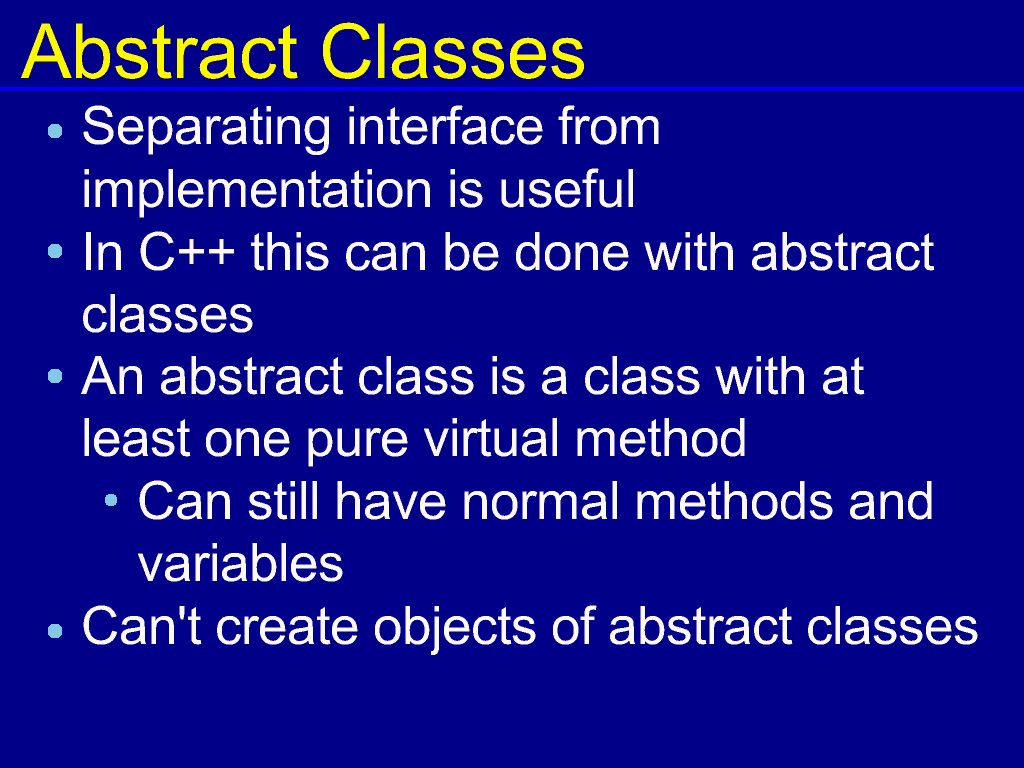 Abstract Classes

• Separating interface from implementation is useful
• In C++ this can be done with abstract classes
• An abstract class is a class with at least one pure virtual method
  • Can still have normal methods and variables
• Can't create objects of abstract classes